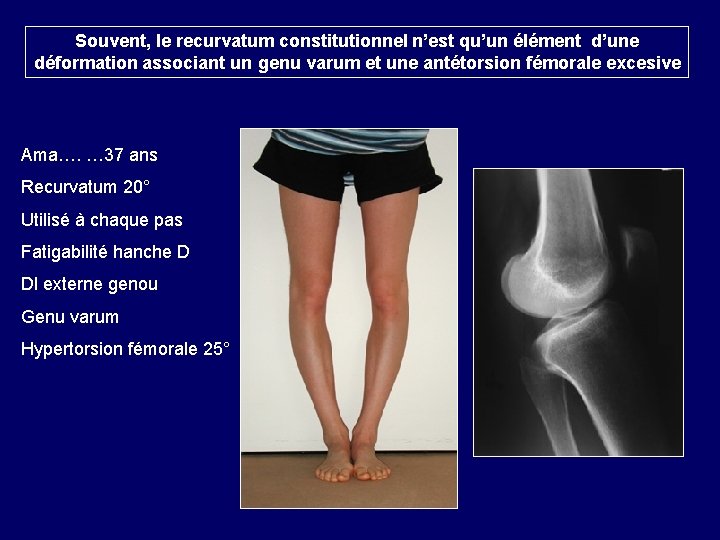 Souvent, le recurvatum constitutionnel n'est qu'un élément d'une déformation associant un genu varum et une antétorsion fémorale excesive

Ama…. …37 ans

Recurvatum 20°

Utilisé à chaque pas

Fatigabilité hanche D

Dl externe genou

Genu varum

Hypertorsion fémorale 25°